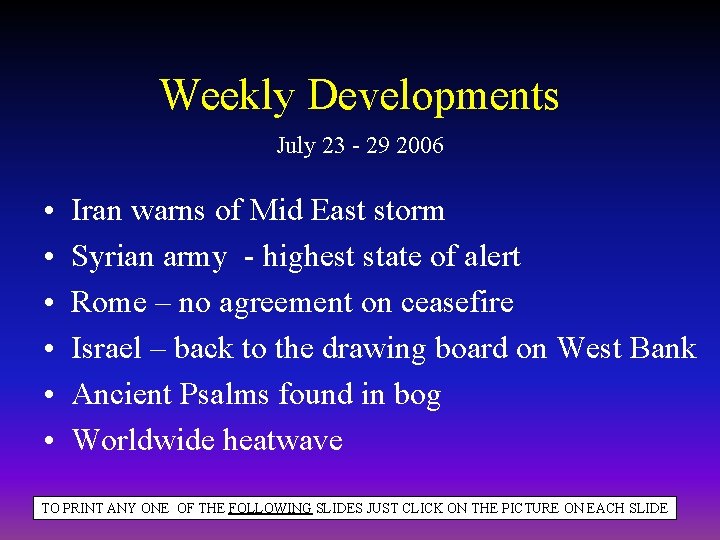 Weekly Developments

July 23 - 29 2006

• Iran warns of Mid East storm
• Syrian army - highest state of alert
• Rome – no agreement on ceasefire
• Israel – back to the drawing board on West Bank
• Ancient Psalms found in bog
• Worldwide heatwave

TO PRINT ANY ONE OF THE FOLLOWING SLIDES JUST CLICK ON THE PICTURE ON EACH SLIDE